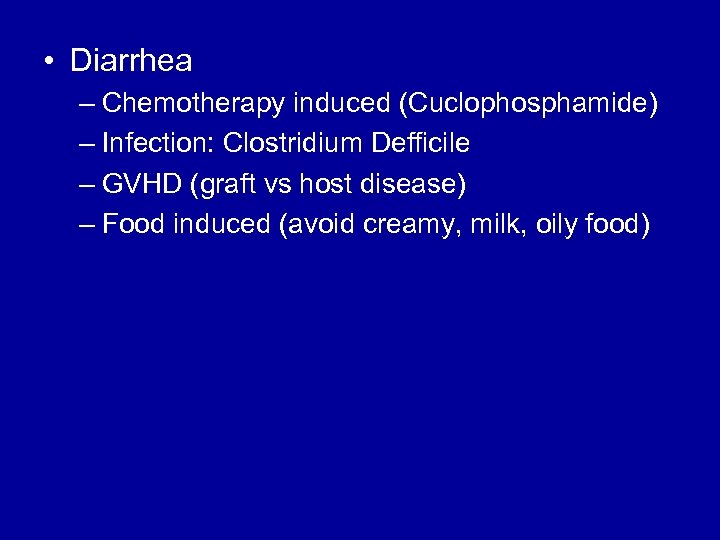 • Diarrhea
– Chemotherapy induced (Cuclophosphamide)
– Infection: Clostridium Defficile
– GVHD (graft vs host disease)
– Food induced (avoid creamy, milk, oily food)